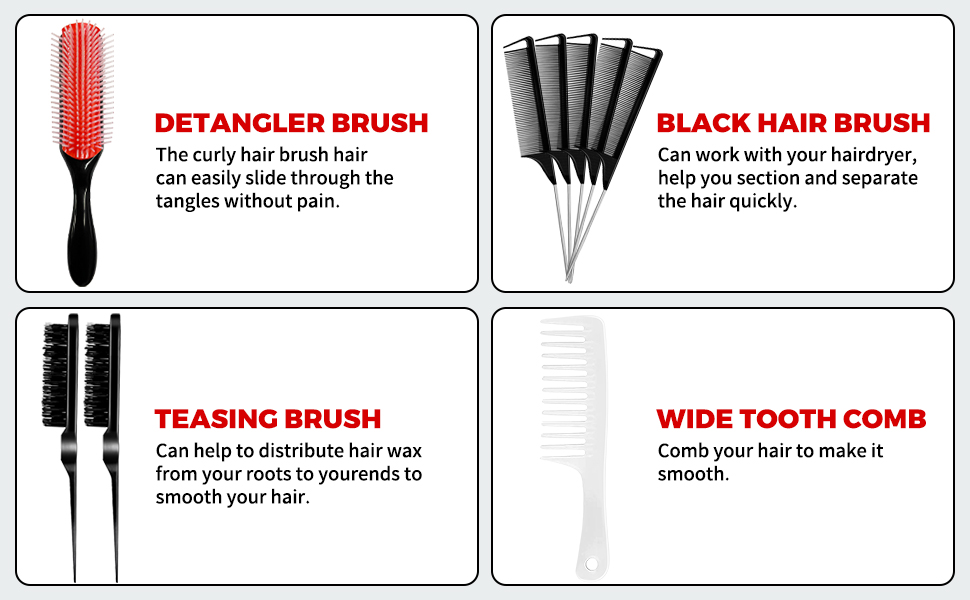 DETANGLER BRUSH

The curly hair brush hair can easily slide through the tangles without pain.

BLACK HAIR BRUSH

Can work with your hairdryer, help you section and separate the hair quickly.

TEASING BRUSH

Can help to distribute hair wax from your roots to yourends to smooth your hair.

WIDE TOOTH COMB

Comb your hair to make it smooth.